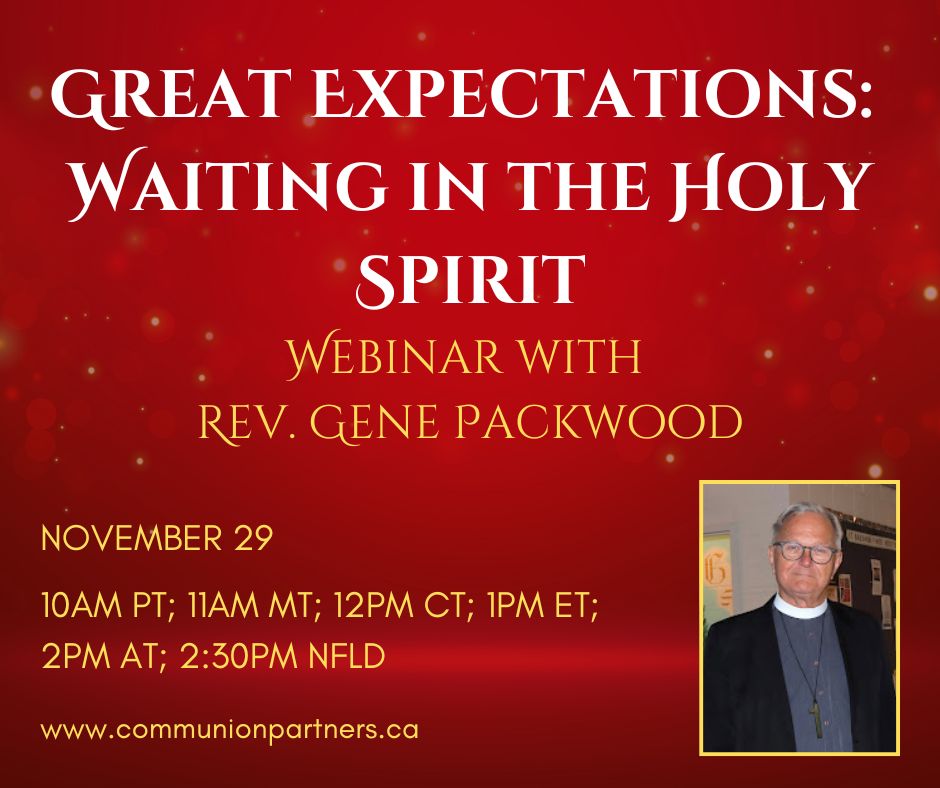 GREAT EXPECTATIONS: WAITING IN THE HOLY SPIRIT

WEBINAR WITH REV. GENE PACKWOOD

NOVEMBER 29

10AM PT; 11AM MT; 12PM CT; 1PM ET; 2PM AT; 2:30PM NFLD

www.communionpartners.ca